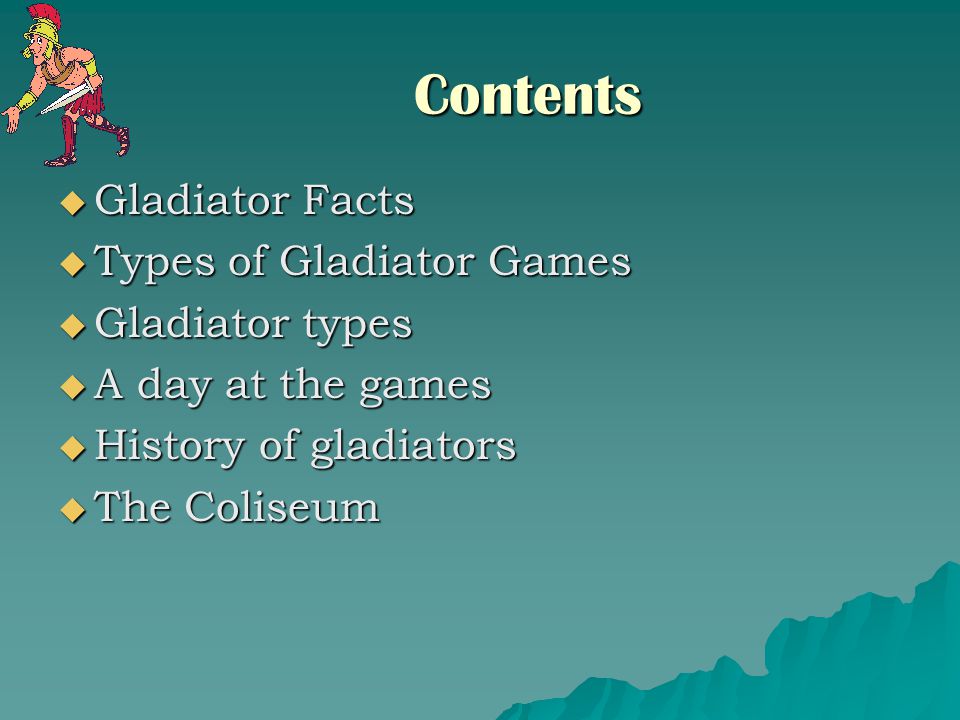 Contents

◆ Gladiator Facts
◆ Types of Gladiator Games
◆ Gladiator types
◆ A day at the games
◆ History of gladiators
◆ The Coliseum